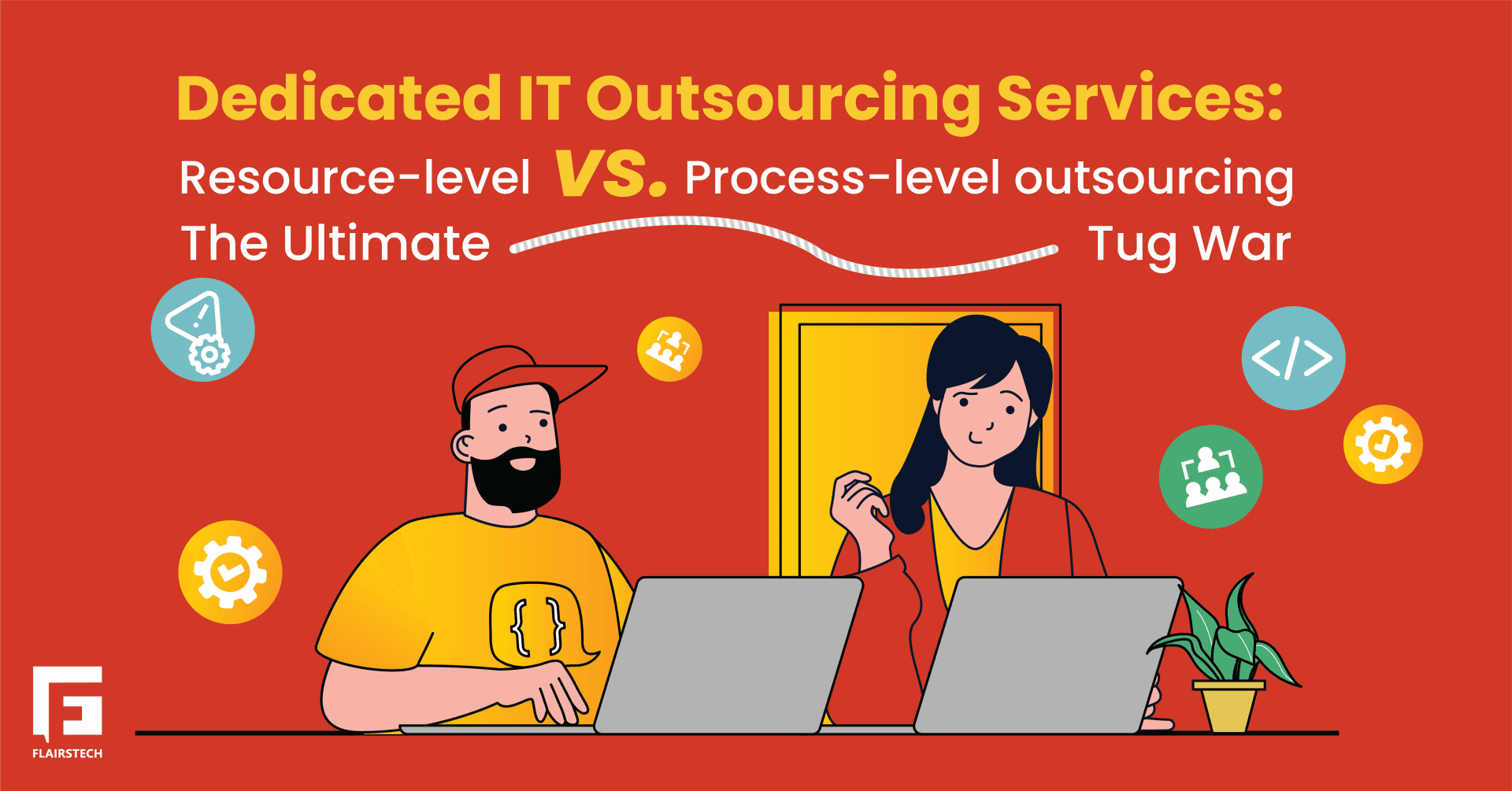 Dedicated IT Outsourcing Services:
Resource-level VS. Process-level outsourcing
The Ultimate Tug War

</>

{ }

FLAIRSTECH